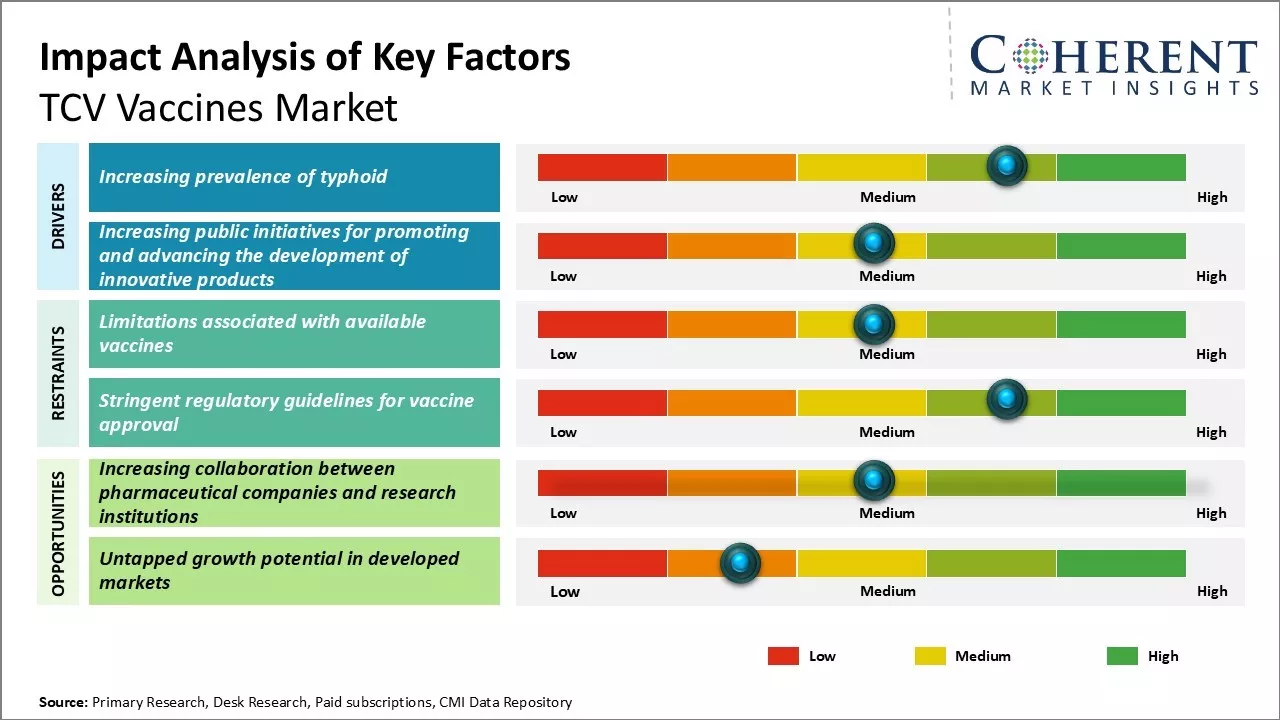 Impact Analysis of Key Factors
TCV Vaccines Market

COHERENT
MARKET INSIGHTS

DRIVERS

Increasing prevalence of typhoid
Low Medium High

Increasing public initiatives for promoting and advancing the development of innovative products
Low Medium High

RESTRAINTS

Limitations associated with available vaccines
Low Medium High

Stringent regulatory guidelines for vaccine approval
Low Medium High

OPPORTUNITIES

Increasing collaboration between pharmaceutical companies and research institutions
Low Medium High

Untapped growth potential in developed markets
Low Medium High

Low Medium High

Source: Primary Research, Desk Research, Paid subscriptions, CMI Data Repository